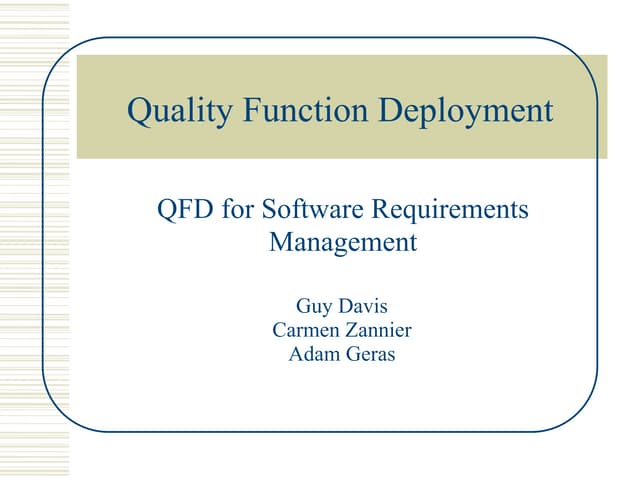 Quality Function Deployment

QFD for Software Requirements Management

Guy Davis
Carmen Zannier
Adam Geras